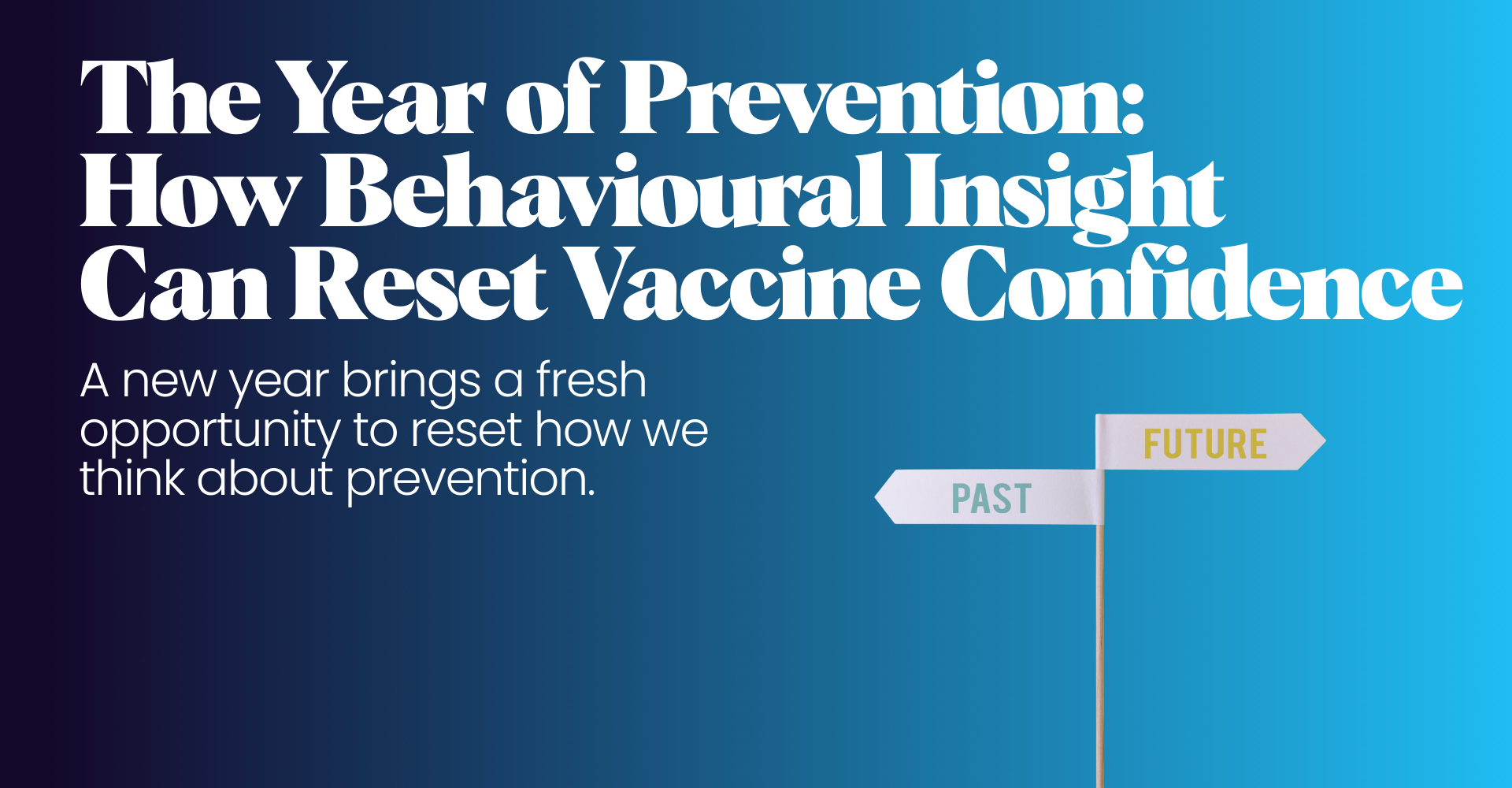 The Year of Prevention: How Behavioural Insight Can Reset Vaccine Confidence

A new year brings a fresh opportunity to reset how we think about prevention.

FUTURE

PAST